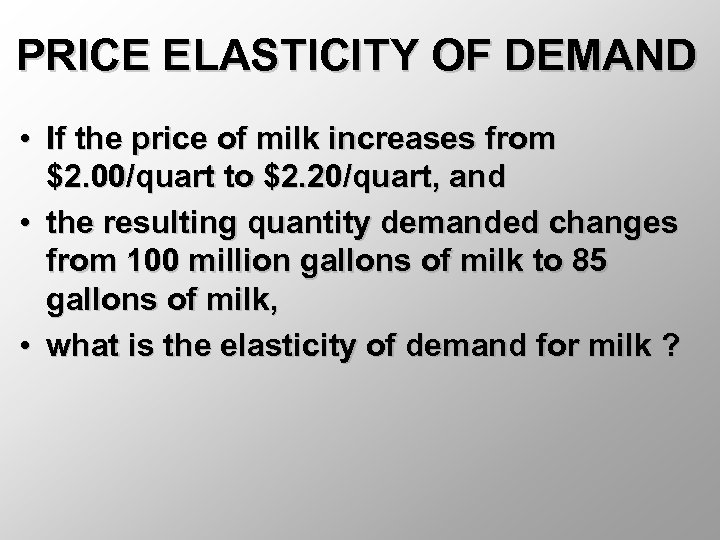 PRICE ELASTICITY OF DEMAND

• If the price of milk increases from \$2.00/quart to \$2.20/quart, and

• the resulting quantity demanded changes from 100 million gallons of milk to 85 gallons of milk,

• what is the elasticity of demand for milk ?